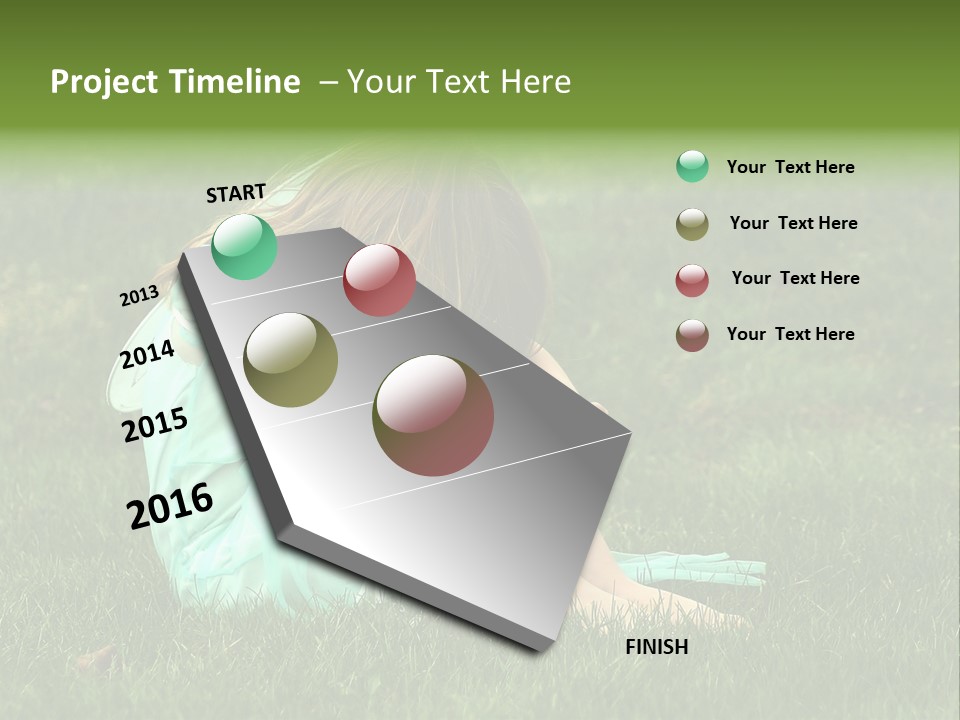 Project Timeline – Your Text Here

START

2013

2014

2015

2016

FINISH

Your Text Here

Your Text Here

Your Text Here

Your Text Here